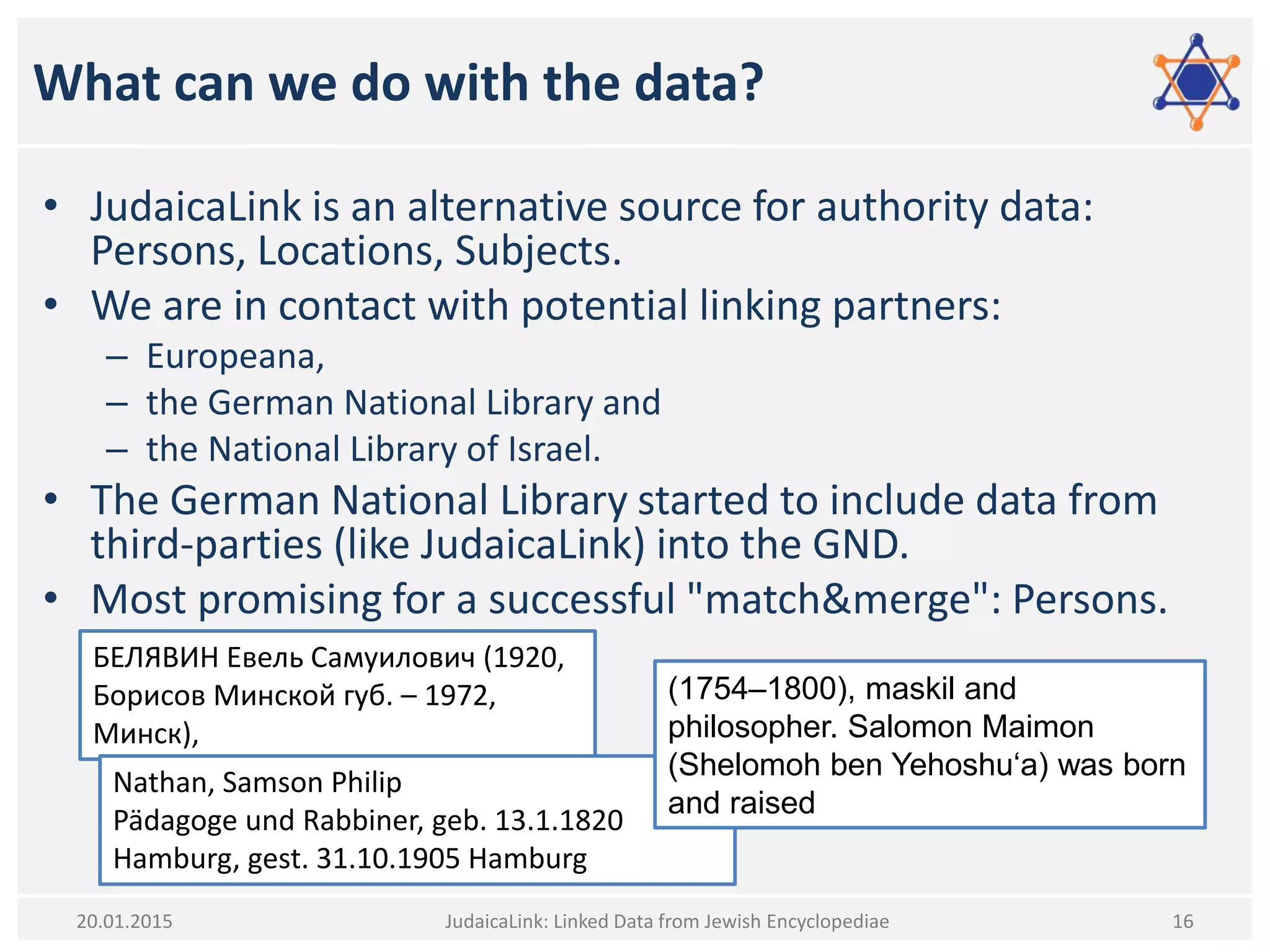 What can we do with the data?

• JudaicaLink is an alternative source for authority data: Persons, Locations, Subjects.
• We are in contact with potential linking partners:
– Europeana,
– the German National Library and
– the National Library of Israel.
• The German National Library started to include data from third-parties (like JudaicaLink) into the GND.
• Most promising for a successful "match&merge": Persons.

БЕЛЯВИН Евель Самуилович (1920, Борисов Минской губ. – 1972, Минск),

Nathan, Samson Philip
Pädagoge und Rabbiner, geb. 13.1.1820 Hamburg, gest. 31.10.1905 Hamburg

(1754–1800), maskil and philosopher. Salomon Maimon (Shelomoh ben Yehoshu‘a) was born and raised

20.01.2015 JudaicaLink: Linked Data from Jewish Encyclopediae 16